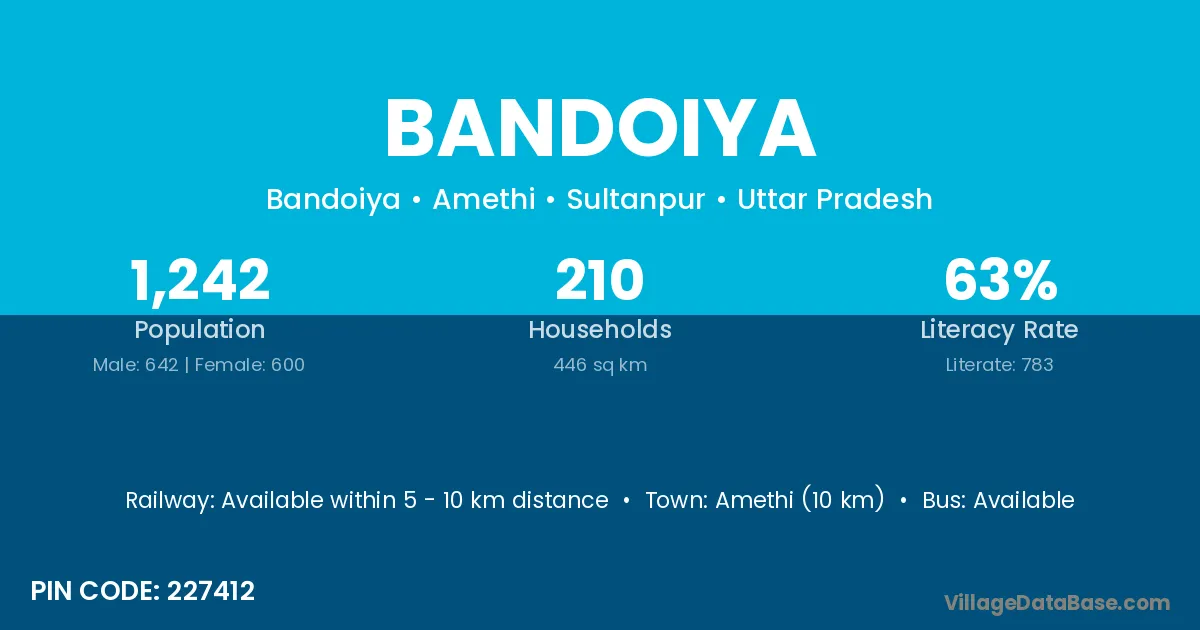 BANDOIYA

Bandoiya • Amethi • Sultanpur • Uttar Pradesh

1,242
Population
Male: 642 | Female: 600

210
Households
446 sq km

63%
Literacy Rate
Literate: 783

Railway: Available within 5 - 10 km distance • Town: Amethi (10 km) • Bus: Available

PIN CODE: 227412

VillageDataBase.com